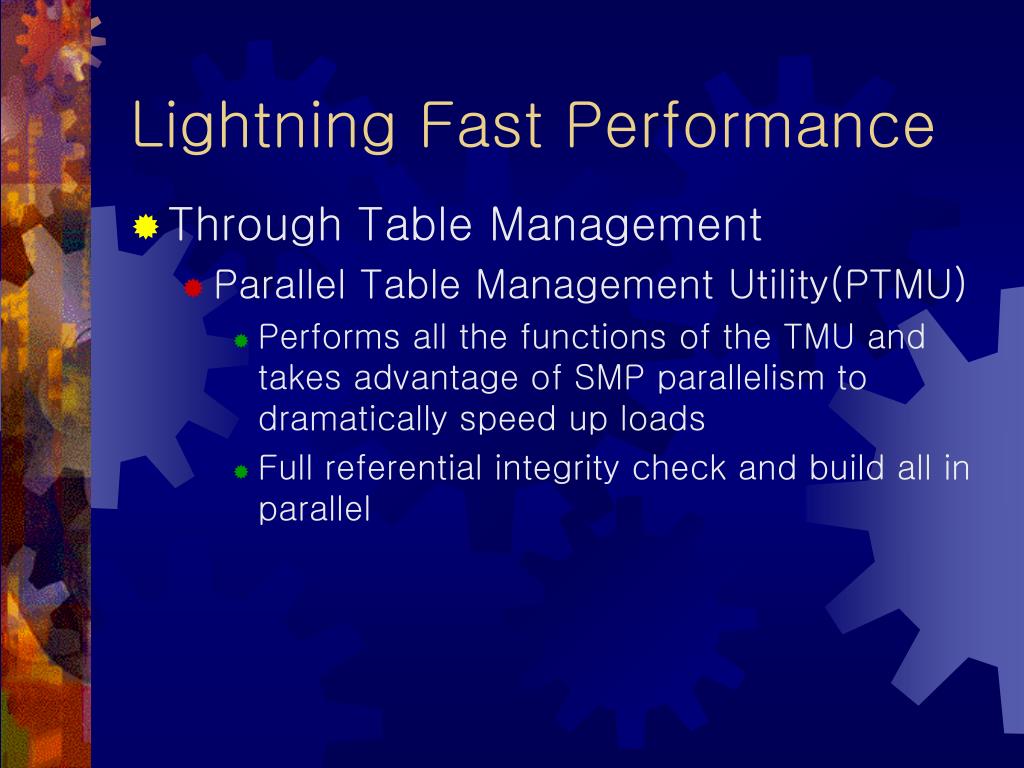 Lightning Fast Performance

Through Table Management

Parallel Table Management Utility(PTMU)

Performs all the functions of the TMU and takes advantage of SMP parallelism to dramatically speed up loads

Full referential integrity check and build all in parallel